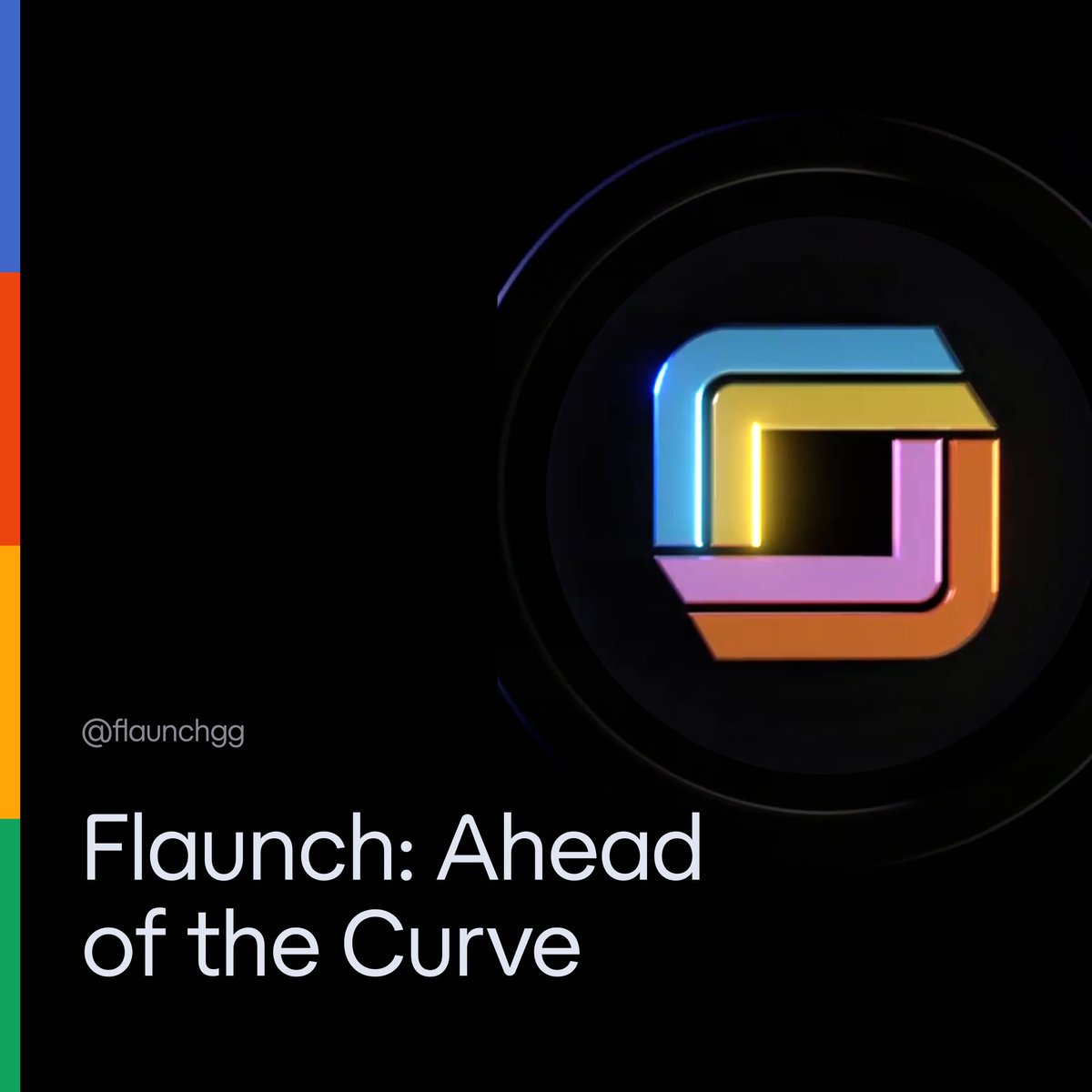 @flaunchgg

Flaunch: Ahead of the Curve